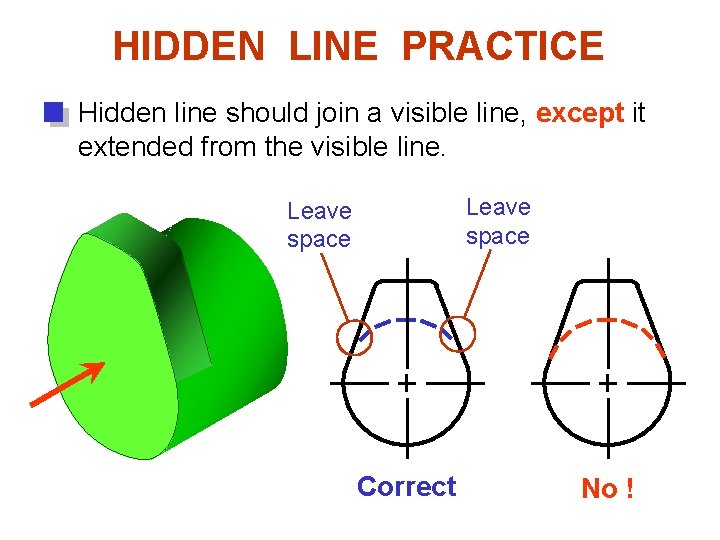 HIDDEN LINE PRACTICE

Hidden line should join a visible line, except it extended from the visible line.

Leave space

Leave space

Correct

No !